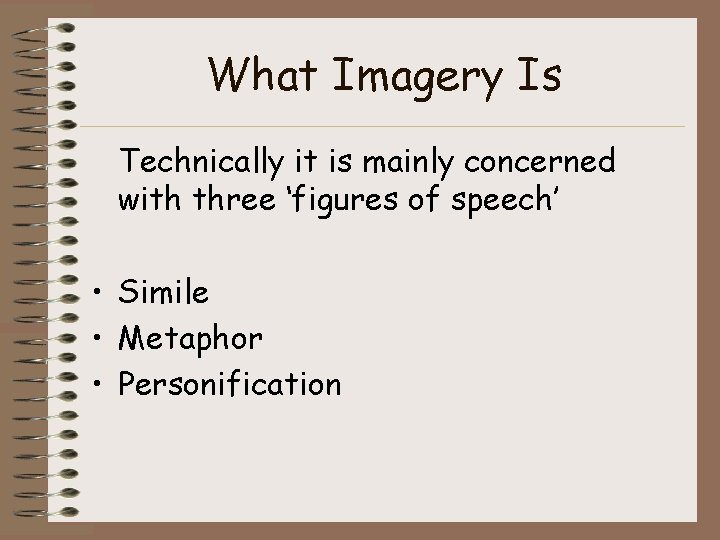 What Imagery Is

Technically it is mainly concerned with three ‘figures of speech’

• Simile
• Metaphor
• Personification